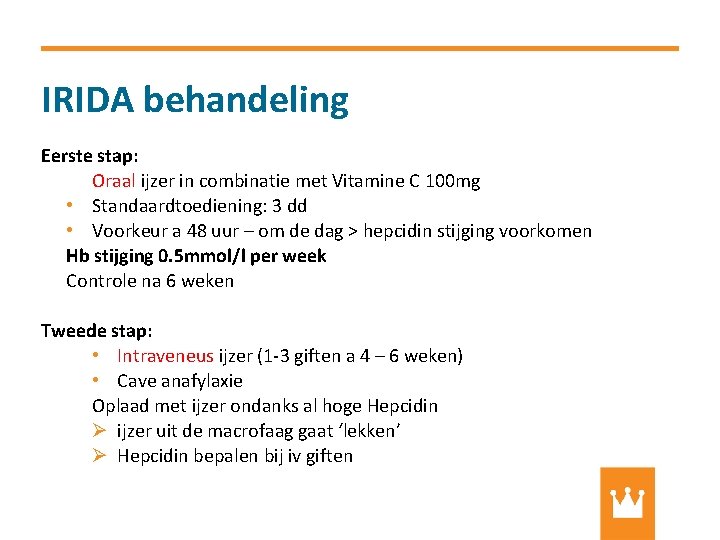 IRIDA behandeling

Eerste stap:
Oraal ijzer in combinatie met Vitamine C 100mg
• Standaardtoediening: 3 dd
• Voorkeur a 48 uur – om de dag > hepcidin stijging voorkomen
Hb stijging 0.5mmol/l per week
Controle na 6 weken

Tweede stap:
• Intraveneus ijzer (1-3 giften a 4 – 6 weken)
• Cave anafylaxie
Oplaad met ijzer ondanks al hoge Hepcidin
➢ ijzer uit de macrofaag gaat 'lekken'
➢ Hepcidin bepalen bij iv giften